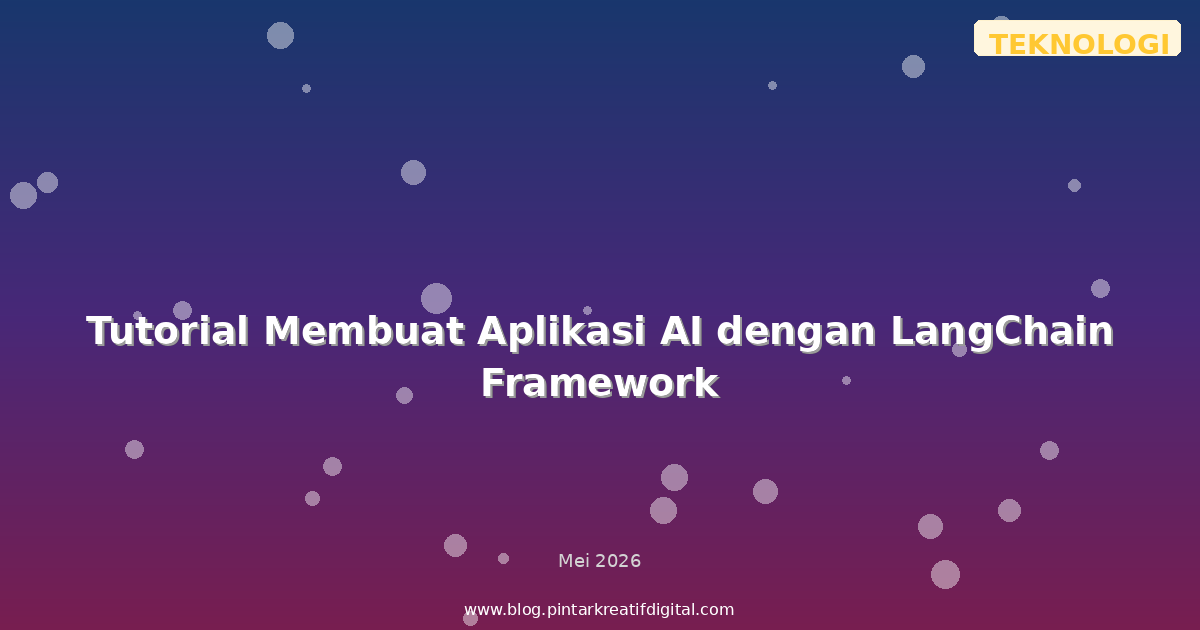 TEKNOLOGI

Tutorial Membuat Aplikasi AI dengan LangChain Framework

Mei 2026

www.blog.pintarkreatifdigital.com